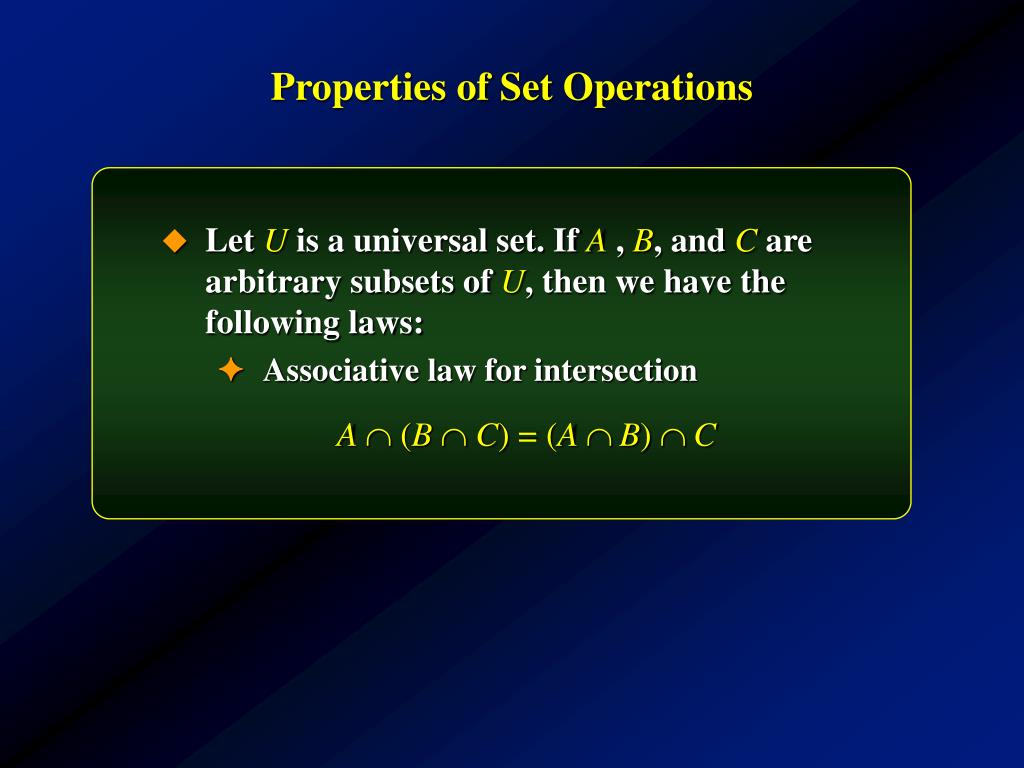 Properties of Set Operations

Let $U$ is a universal set. If $A$ , $B$, and $C$ are arbitrary subsets of $U$, then we have the following laws:

Associative law for intersection

$A \cap (B \cap C) = (A \cap B) \cap C$